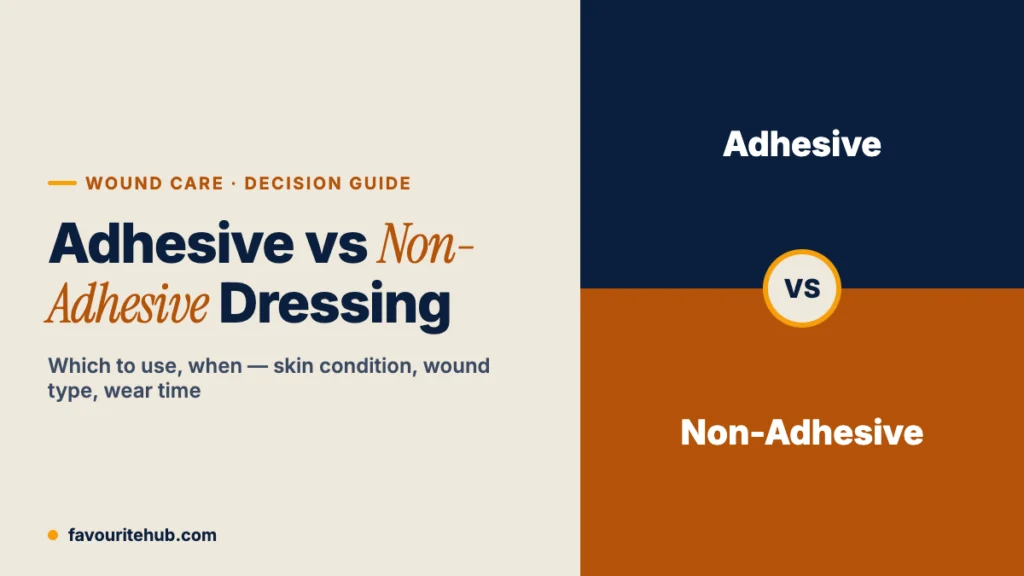 WOUND CARE · DECISION GUIDE

Adhesive vs Non-Adhesive Dressing

Which to use, when — skin condition, wound type, wear time

favouritehub.com

Adhesive

VS

Non-Adhesive